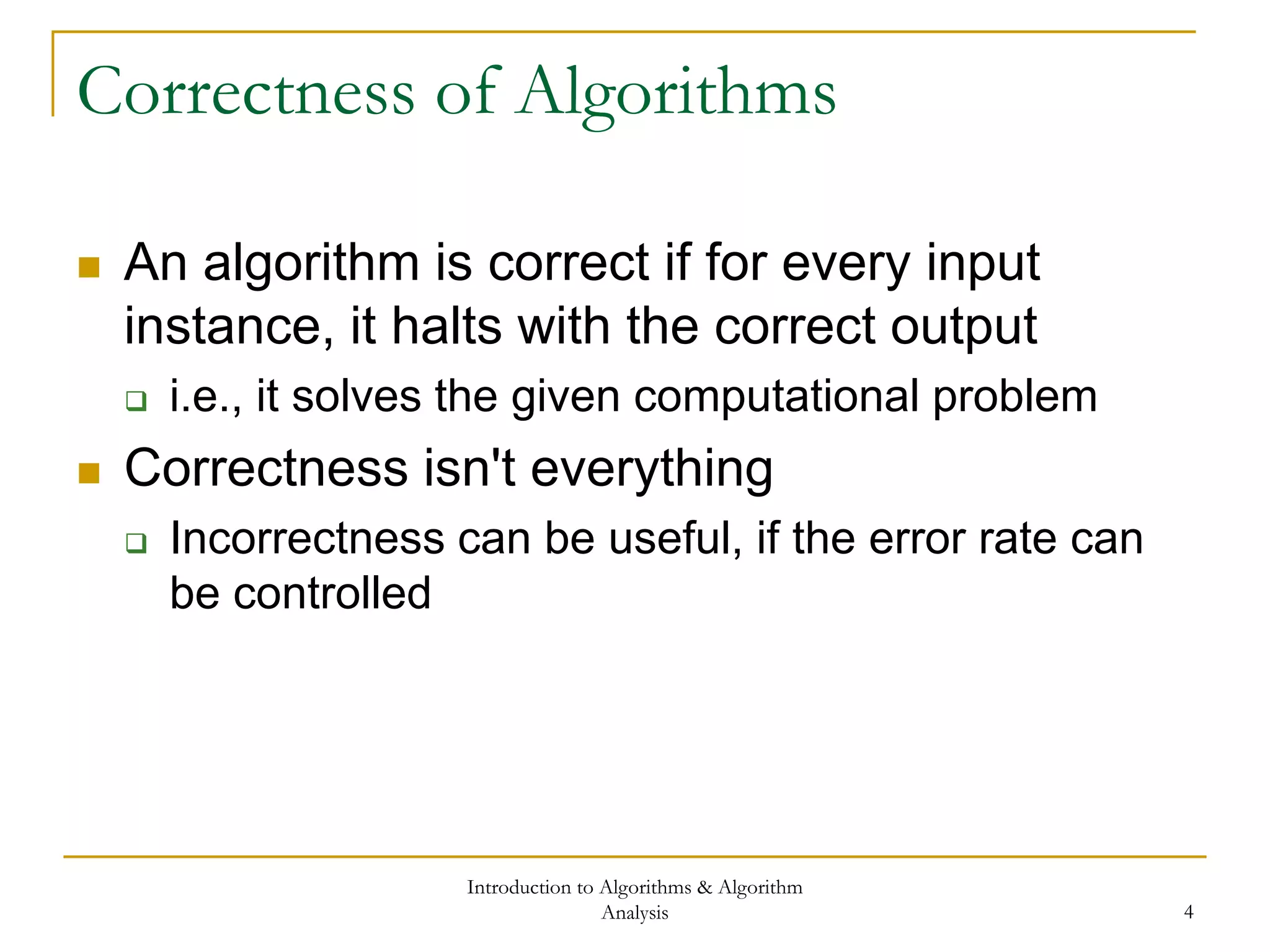 Correctness of Algorithms

An algorithm is correct if for every input instance, it halts with the correct output

i.e., it solves the given computational problem

Correctness isn't everything

Incorrectness can be useful, if the error rate can be controlled

Introduction to Algorithms & Algorithm Analysis

4